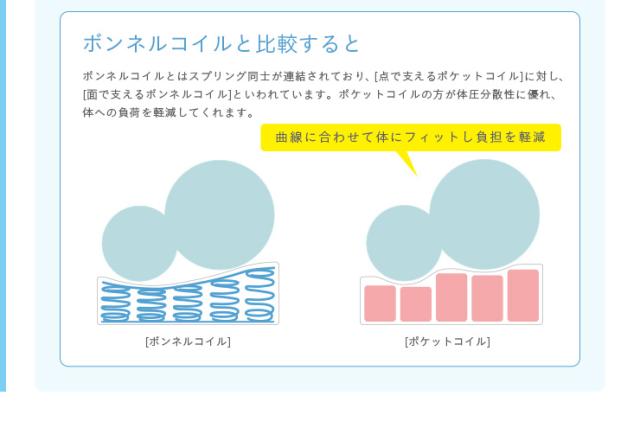 ボンネルコイルと比較すると

ボンネルコイルとはスプリング同士が連結されており、[点で支えるポケットコイル]に対し、[面で支えるボンネルコイル]といわれています。ポケットコイルの方が体圧分散性に優れ、体への負荷を軽減してくれます。

曲線に合わせて体にフィットし負担を軽減

[ボンネルコイル]

[ポケットコイル]